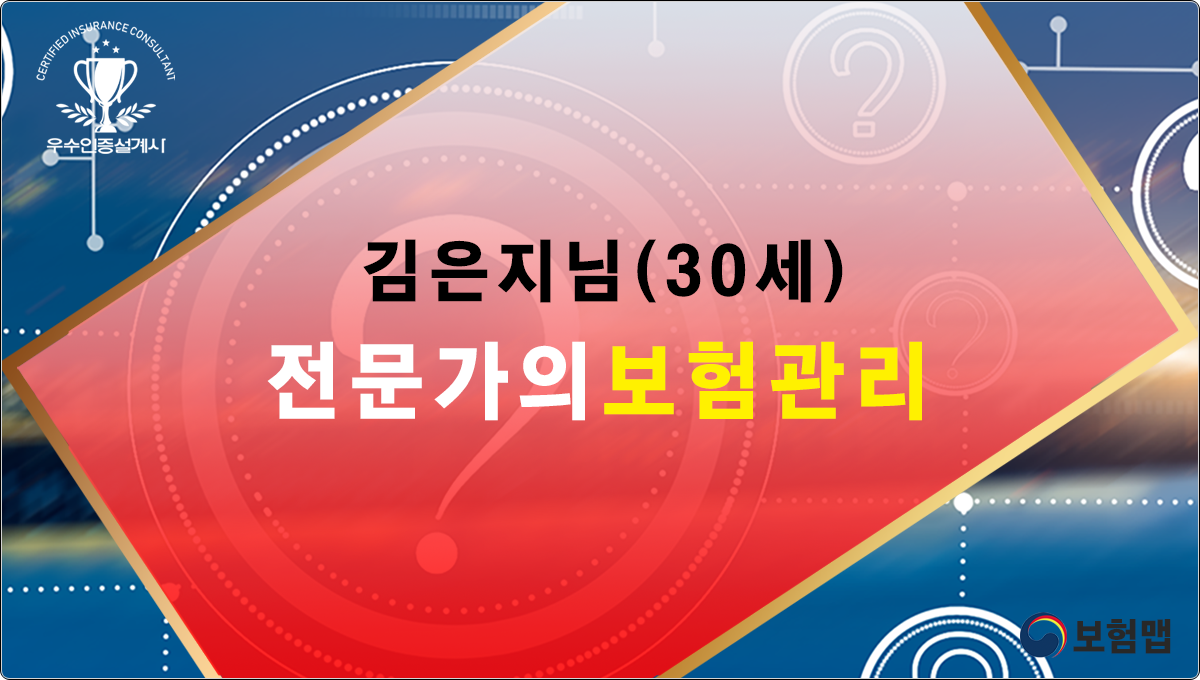 CERTIFIED INSURANCE CONSULTANT
우수인증설계사

김은지님(30세)
전문가의보험관리

보험맵